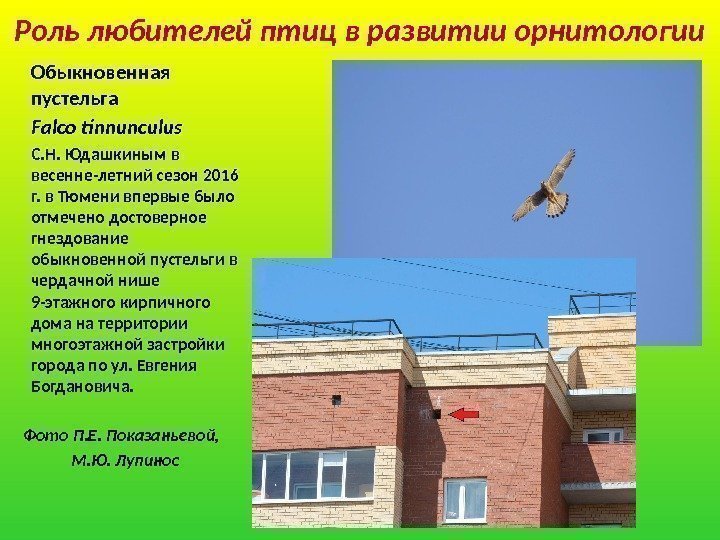 Роль любителей птиц в развитии орнитологии

Обыкновенная пустельга

Falco tinnunculus

С.Н. Юдашкиным в весенне-летний сезон 2016 г. в Тюмени впервые было отмечено достоверное гнездование обыкновенной пустельги в чердачной нише 9-этажного кирпичного дома на территории многоэтажной застройки города по ул. Евгения Богдановича.

Фото П.Е. Показаньевой, М.Ю. Лупинос